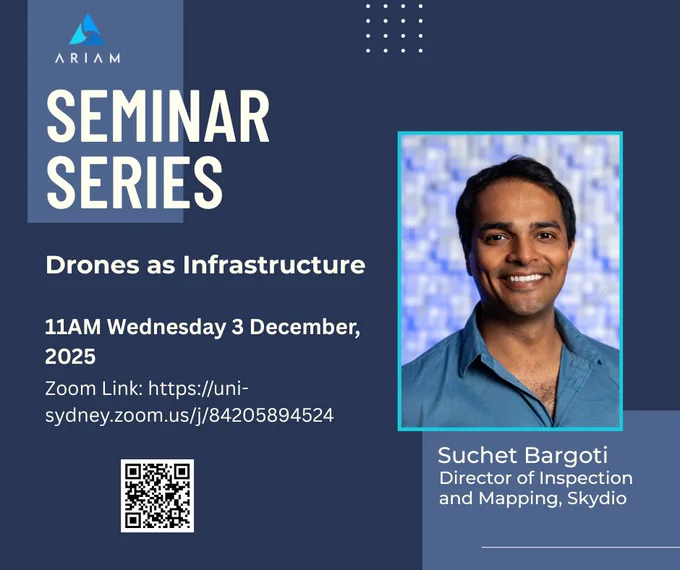 ARIAM

SEMINAR SERIES

Drones as Infrastructure

11AM Wednesday 3 December, 2025

Zoom Link: https://uni-sydney.zoom.us/j/84205894524

Suchet Bargoti
Director of Inspection and Mapping, Skydio